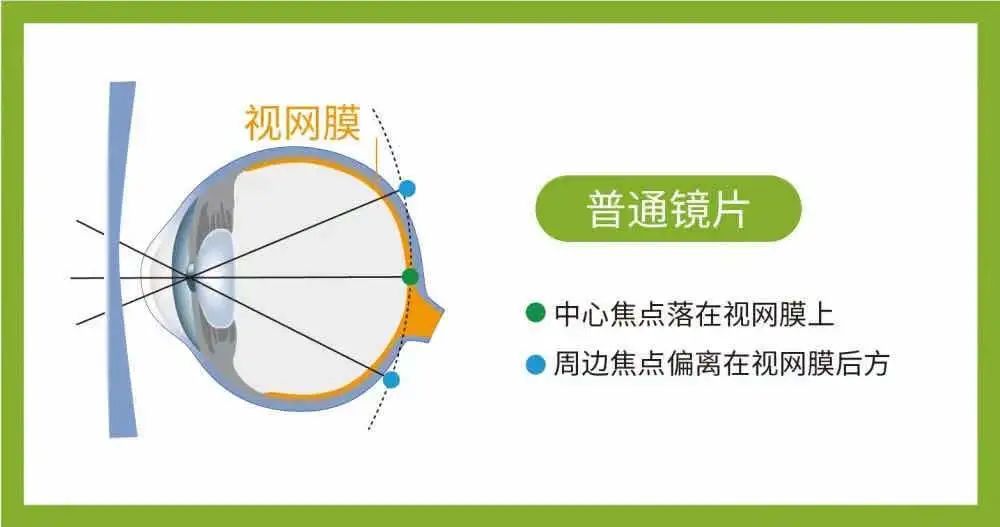 视网膜

普通镜片

中心焦点落在视网膜上

周边焦点偏离在视网膜后方